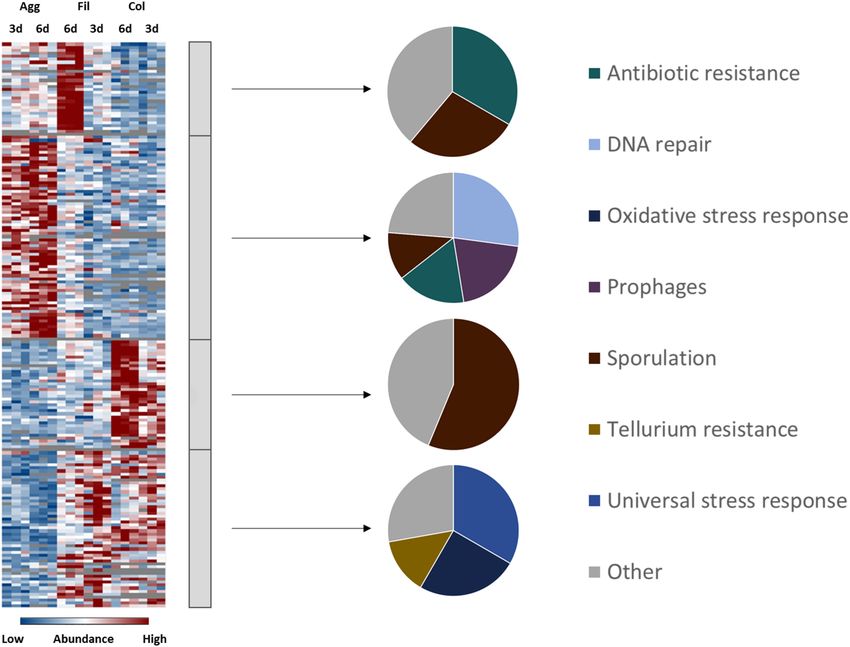 Agg Fil Col
3d 6d 6d 3d 6d 3d

Low Abundance High

Antibiotic resistance

DNA repair

Oxidative stress response

Prophages

Sporulation

Tellurium resistance

Universal stress response

Other